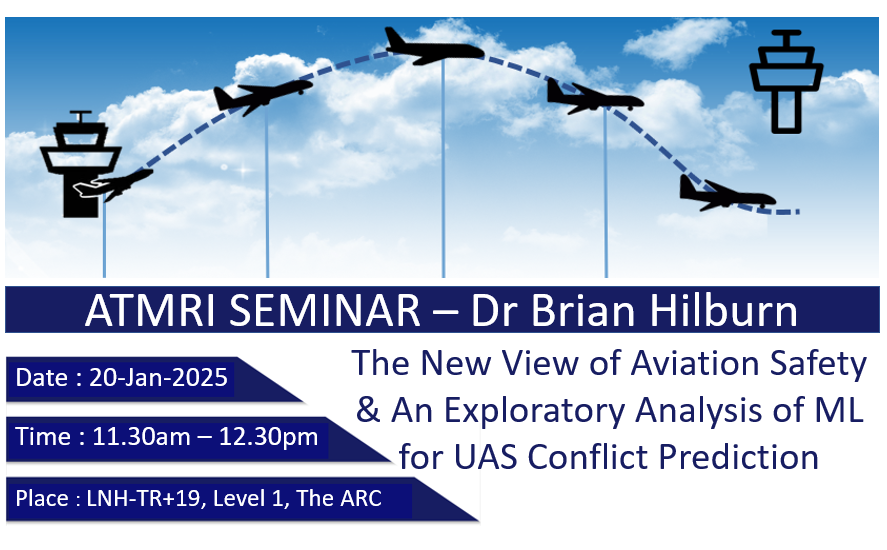 ATMRI SEMINAR – Dr Brian Hilburn

Date : 20-Jan-2025

Time : 11.30am – 12.30pm

Place : LNH-TR+19, Level 1, The ARC

The New View of Aviation Safety & An Exploratory Analysis of ML for UAS Conflict Prediction